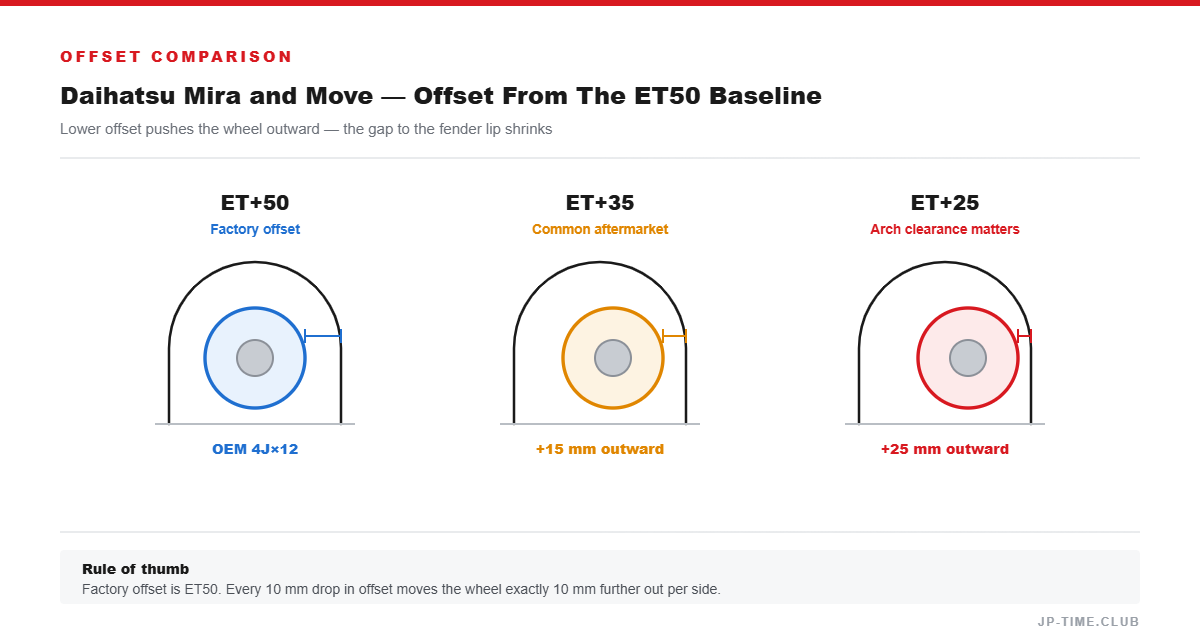 OFFSET COMPARISON

Daihatsu Mira and Move — Offset From The ET50 Baseline

Lower offset pushes the wheel outward — the gap to the fender lip shrinks

ET+50
Factory offset
OEM 4J×12

ET+35
Common aftermarket
+15 mm outward

ET+25
Arch clearance matters
+25 mm outward

Rule of thumb
Factory offset is ET50. Every 10 mm drop in offset moves the wheel exactly 10 mm further out per side.

JP-TIME.CLUB